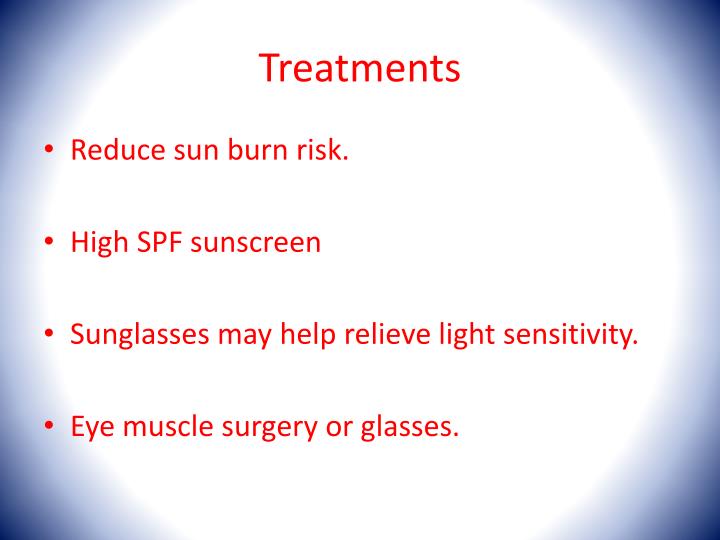 Treatments

• Reduce sun burn risk.

• High SPF sunscreen

• Sunglasses may help relieve light sensitivity.

• Eye muscle surgery or glasses.